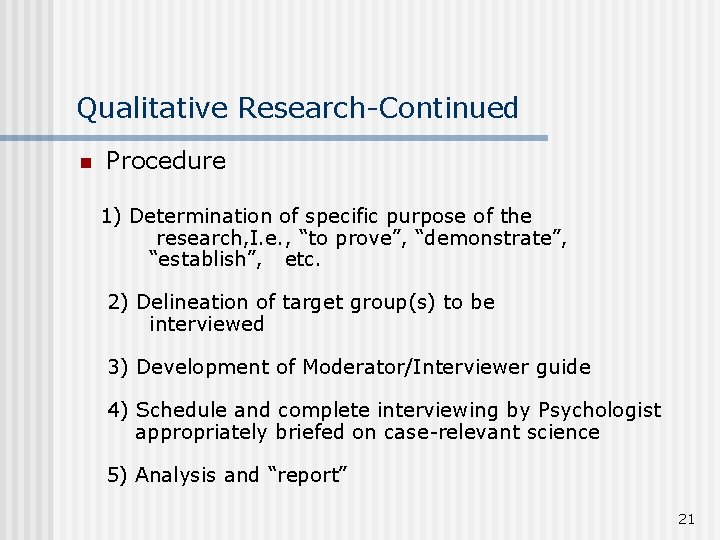 Qualitative Research-Continued

Procedure

1) Determination of specific purpose of the research,I.e., “to prove”, “demonstrate”, “establish”, etc.

2) Delineation of target group(s) to be interviewed

3) Development of Moderator/Interviewer guide

4) Schedule and complete interviewing by Psychologist appropriately briefed on case-relevant science

5) Analysis and “report”

21